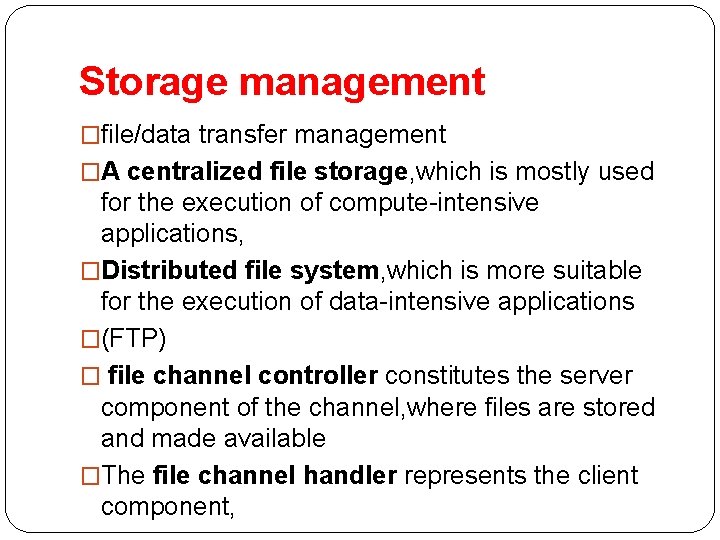 Storage management

□file/data transfer management

□A centralized file storage,which is mostly used for the execution of compute-intensive applications,

□Distributed file system,which is more suitable for the execution of data-intensive applications

□(FTP)

□ file channel controller constitutes the server component of the channel,where files are stored and made available

□The file channel handler represents the client component,